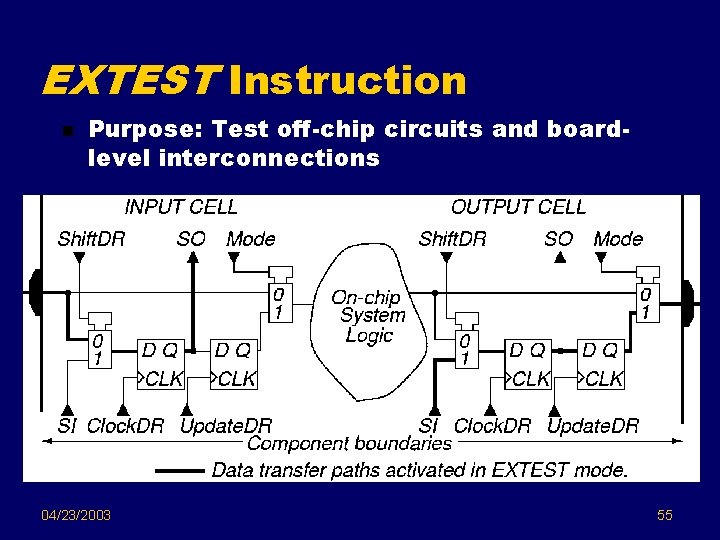 EXTEST Instruction

Purpose: Test off-chip circuits and board-level interconnections

INPUT CELL

ShiftDR SO Mode

0 1

0 1

D Q CLK

D Q CLK

SI ClockDR UpdateDR

On-chip System Logic

OUTPUT CELL

ShiftDR SO Mode

0 1

0 1

D Q CLK

D Q CLK

SI ClockDR UpdateDR

Component boundaries

Data transfer paths activated in EXTEST mode.

04/23/2003

55